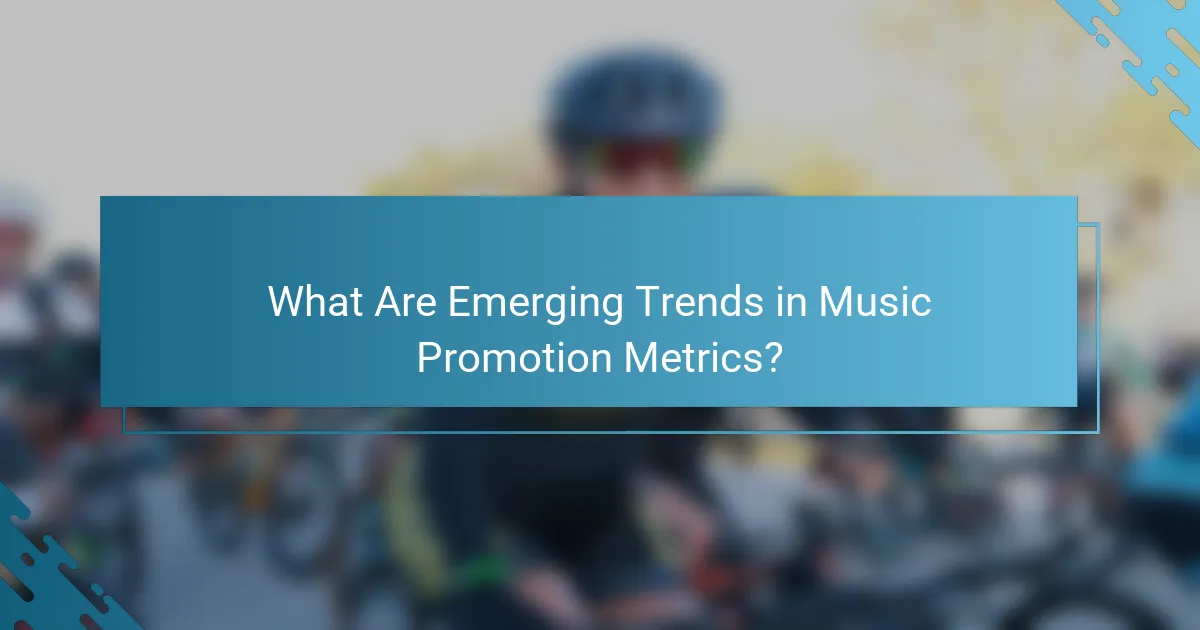 What Are Emerging Trends in Music Promotion Metrics?